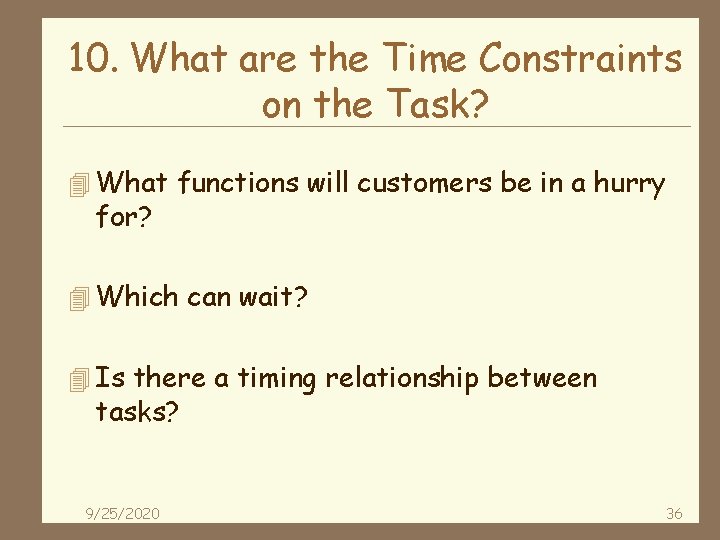 10. What are the Time Constraints on the Task?

What functions will customers be in a hurry for?

Which can wait?

Is there a timing relationship between tasks?

9/25/2020

36